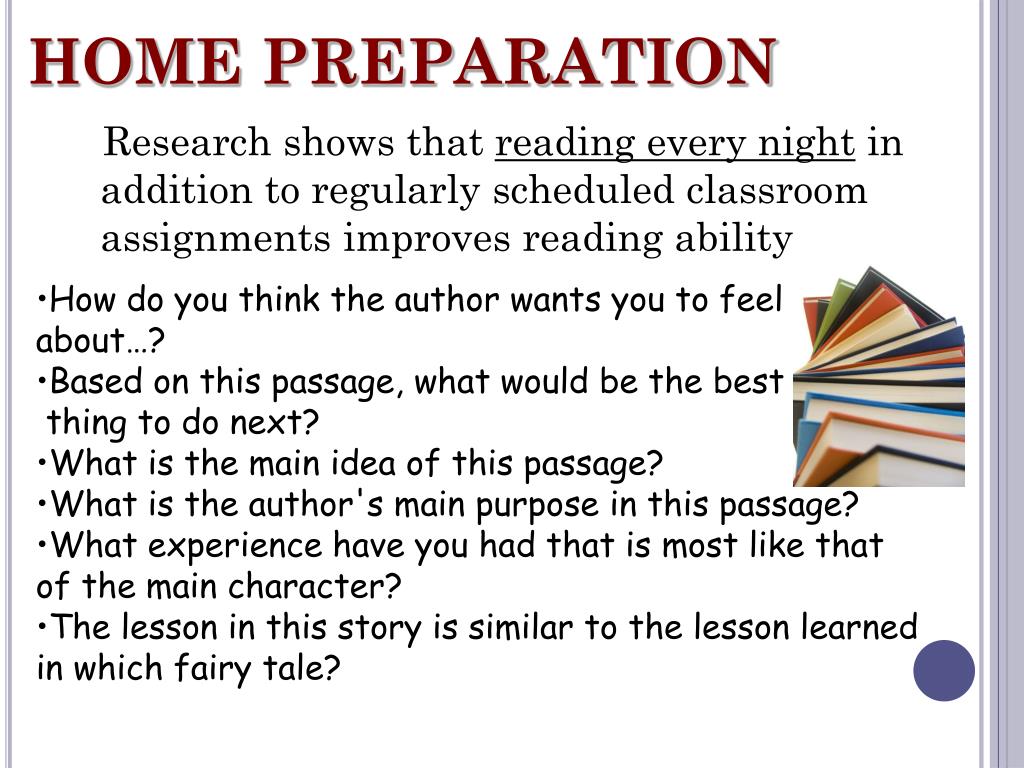 HOME PREPARATION

Research shows that reading every night in addition to regularly scheduled classroom assignments improves reading ability

•How do you think the author wants you to feel about…?
•Based on this passage, what would be the best thing to do next?
•What is the main idea of this passage?
•What is the author's main purpose in this passage?
•What experience have you had that is most like that of the main character?
•The lesson in this story is similar to the lesson learned in which fairy tale?